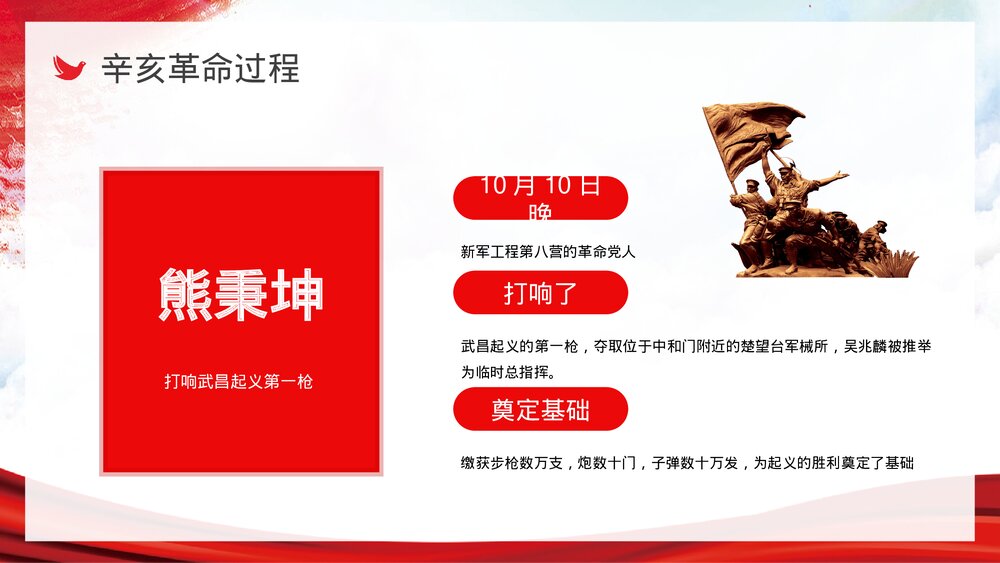 辛亥革命过程

熊秉坤

打响武昌起义第一枪

10 月 10 日晚

新军工程第八营的革命党人

打响了

武昌起义的第一枪，夺取位于中和门附近的楚望台军械所，吴兆麟被推举为临时总指挥。

奠定基础

缴获步枪数万支，炮数十门，子弹数十万发，为起义的胜利奠定了基础